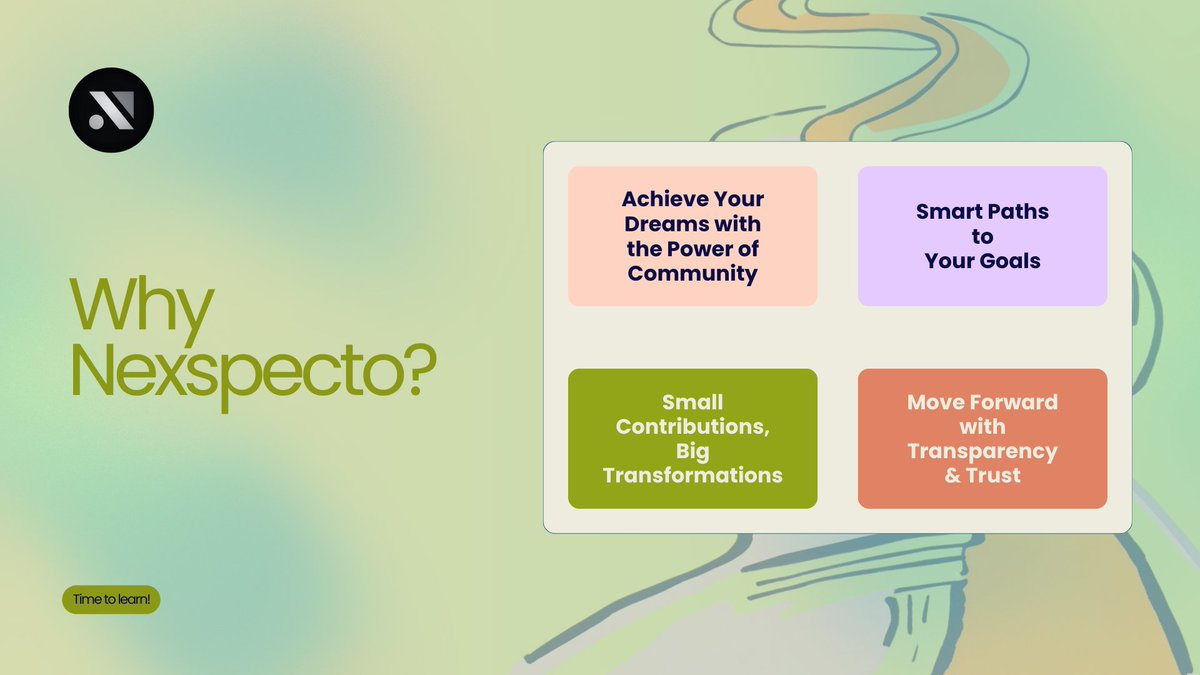 Why Nexspecto?

Achieve Your Dreams with the Power of Community

Smart Paths to Your Goals

Small Contributions, Big Transformations

Move Forward with Transparency & Trust

Time to learn!